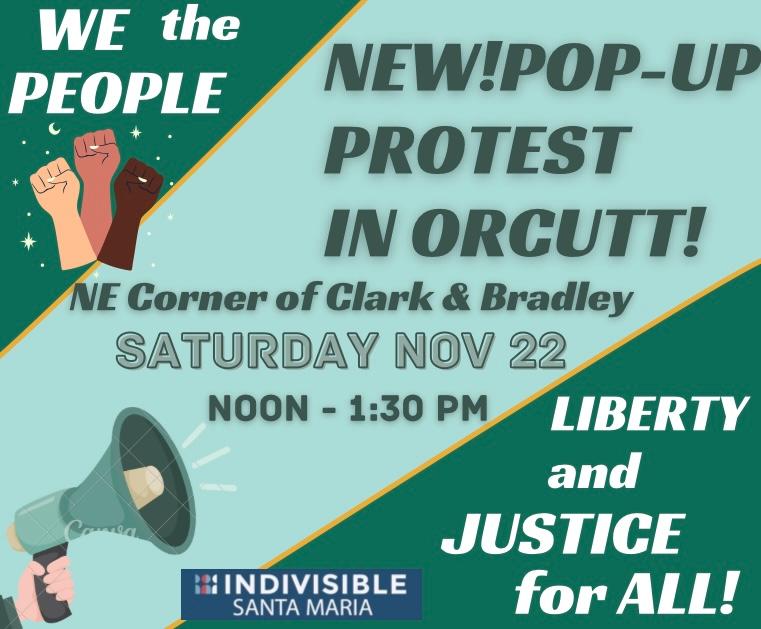 WE the PEOPLE

NEW!POP-UP PROTEST IN ORCUTT!

NE Corner of Clark & Bradley

SATURDAY NOV 22

NOON - 1:30 PM

LIBERTY and JUSTICE for ALL!

Canva

INDIVISIBLE SANTA MARIA